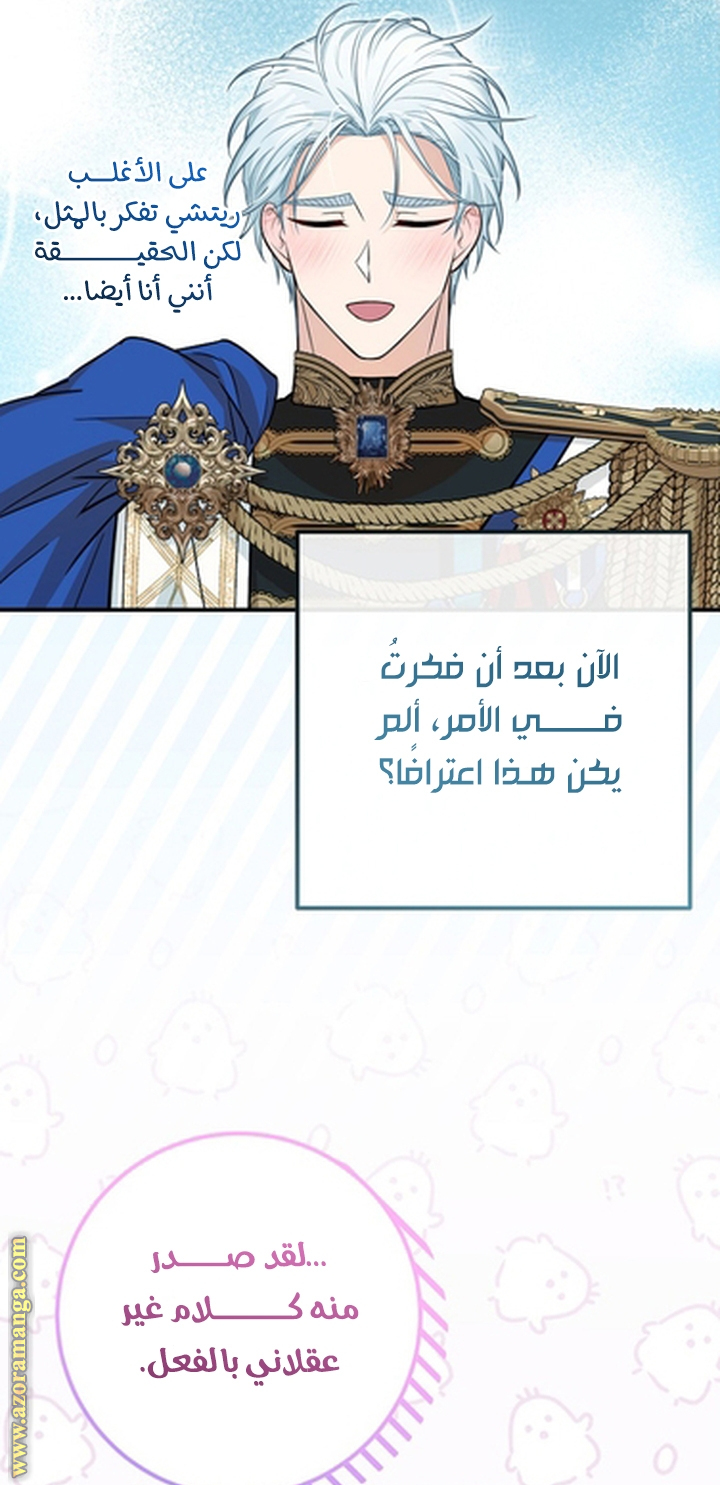 على الأغلب ريتشي تفكر بالمثل، لكن الحقيقة أنني أنا أيضا...

الآن بعد أن فكرتُ في الأمر، ألم يكن هذا اعترافًا؟

...لقد صدر منه كلام غير عقلاني بالفعل.

www.azoramanga.com